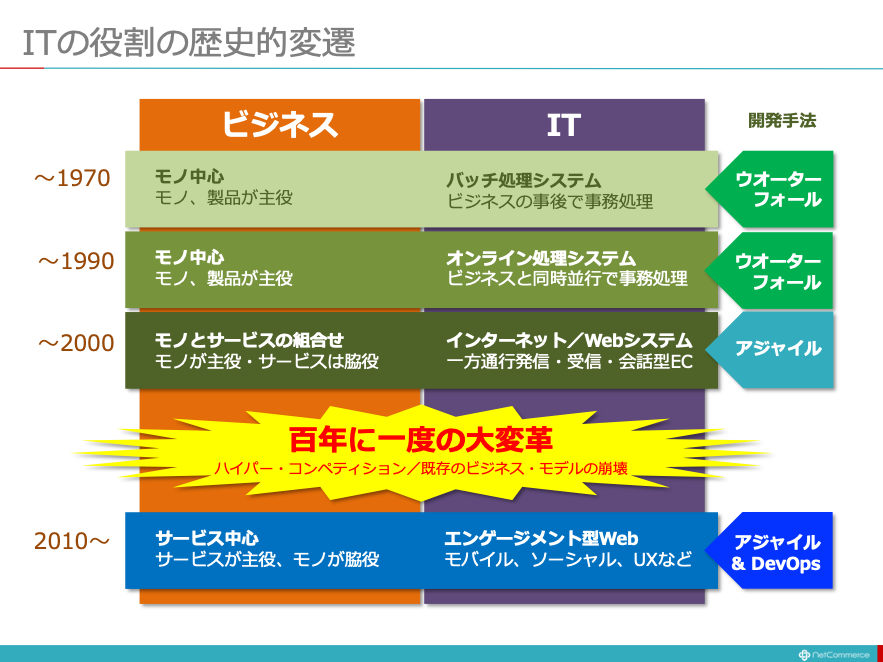 ITの役割の歴史的変遷

ビジネス

IT

開発手法

～1970

モノ中心
モノ、製品が主役

バッチ処理システム
ビジネスの事後で事務処理

ウオーターフォール

～1990

モノ中心
モノ、製品が主役

オンライン処理システム
ビジネスと同時並行で事務処理

ウオーターフォール

～2000

モノとサービスの組合せ
モノが主役・サービスは脇役

インターネット／Webシステム
一方通行発信・受信・会話型EC

アジャイル

百年に一度の大変革
ハイパー・コンペティション／既存のビジネス・モデルの崩壊

2010～

サービス中心
サービスが主役、モノが脇役

エンゲージメント型Web
モバイル、ソーシャル、UXなど

アジャイル
& DevOps

NetCommerce